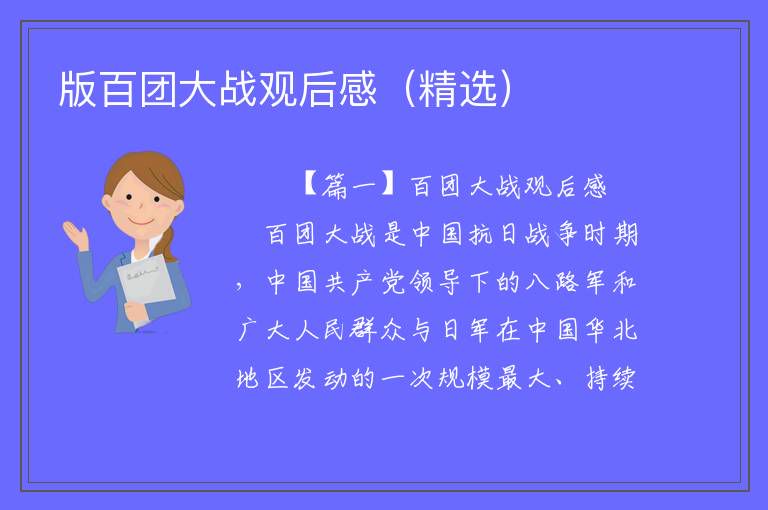 版百团大战观后感（精选）

【篇一】百团大战观后感

百团大战是中国抗日战争时期，中国共产党领导下的八路军和广大人民群众与日军在中国华北地区发动的一次规模最大、持续